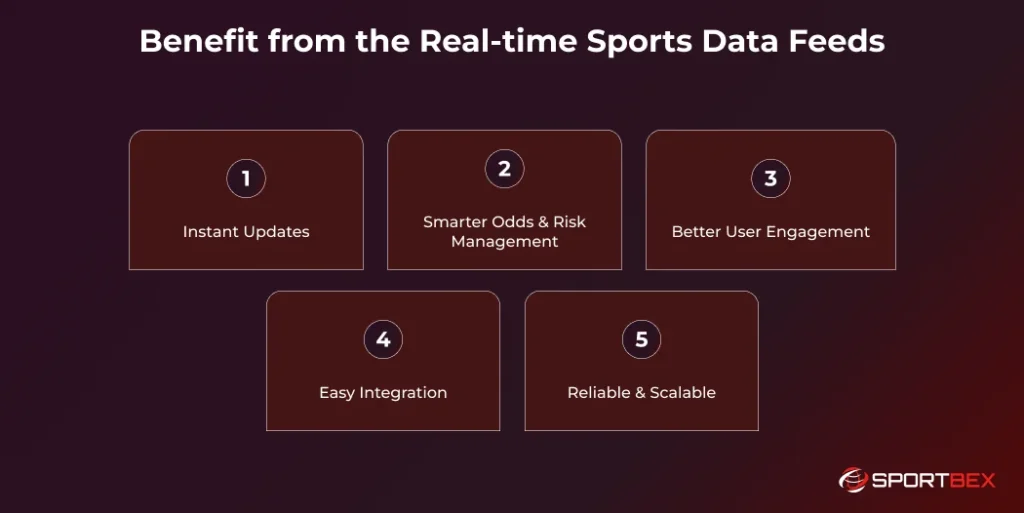 Benefit from the Real-time Sports Data Feeds

1
Instant Updates

2
Smarter Odds & Risk Management

3
Better User Engagement

4
Easy Integration

5
Reliable & Scalable

SPORTBEX